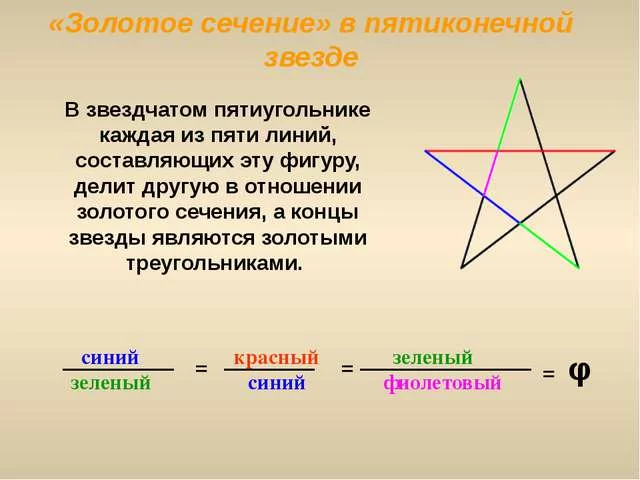 «Золотое сечение» в пятиконечной звезде

В звездчатом пятиугольнике каждая из пяти линий, составляющих эту фигуру, делит другую в отношении золотого сечения, а концы звезды являются золотыми треугольниками.

$\frac{\text{синий}}{\text{зеленый}} = \frac{\text{красный}}{\text{синий}} = \frac{\text{зеленый}}{\text{фиолетовый}} = \varphi$